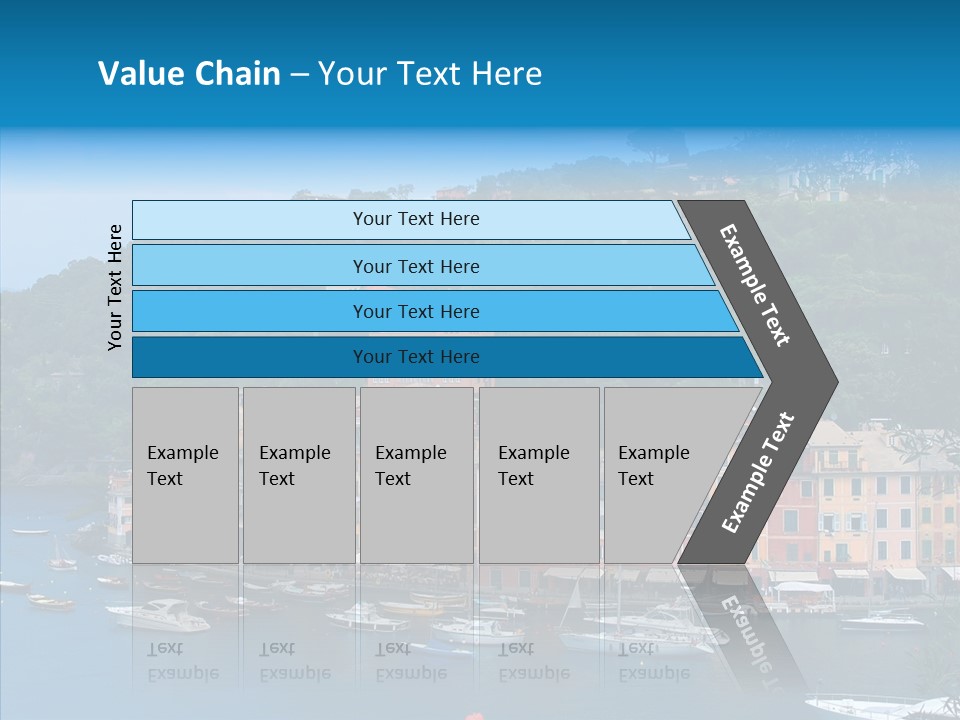 Value Chain – Your Text Here

Your Text Here

Your Text Here

Your Text Here

Your Text Here

Your Text Here

Example Text

Example Text

Example Text

Example Text

Example Text

Example Text

Example Text